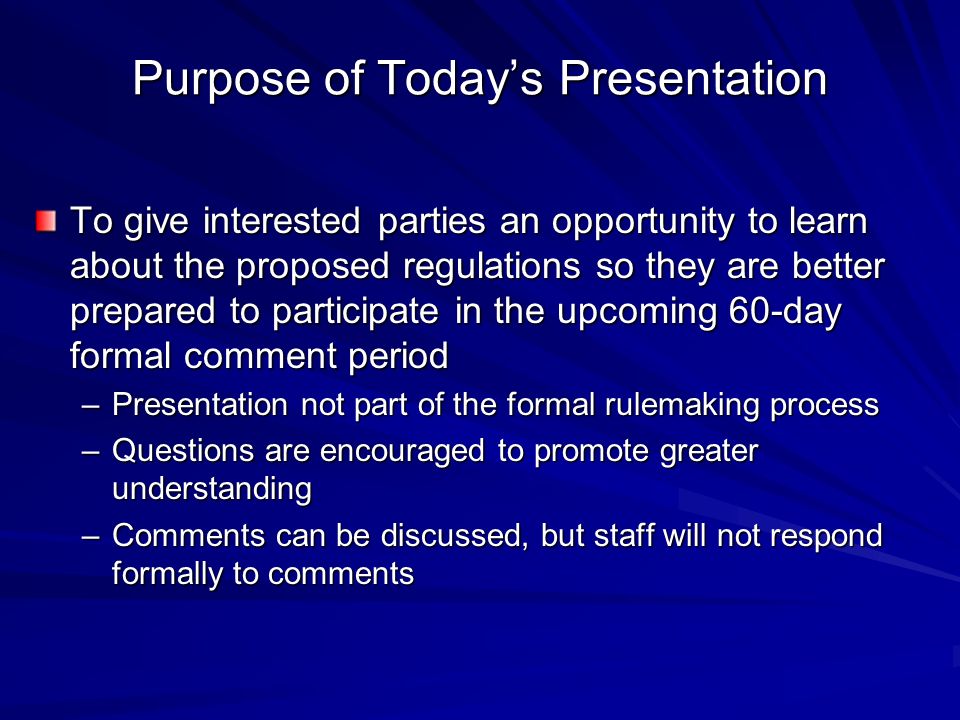 Purpose of Today’s Presentation

To give interested parties an opportunity to learn about the proposed regulations so they are better prepared to participate in the upcoming 60-day formal comment period

– Presentation not part of the formal rulemaking process
– Questions are encouraged to promote greater understanding
– Comments can be discussed, but staff will not respond formally to comments